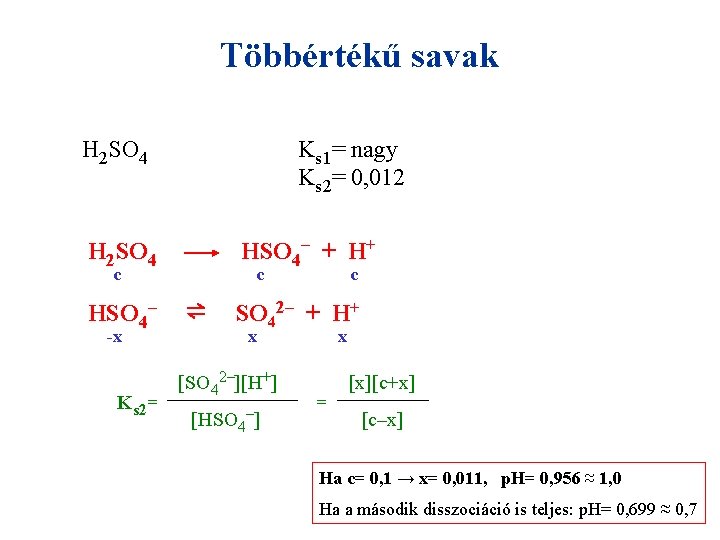 Többértékű savak

$H_2SO_4$

$K_{s1}$= nagy
$K_{s2}$= 0,012

$H_2SO_4 \longrightarrow HSO_4^- + H^+$
c c c

$HSO_4^- \rightleftharpoons SO_4^{2-} + H^+$
-x x x

$K_{s2} = \frac{[SO_4^{2-}][H^+]}{[HSO_4^-]} = \frac{[x][c+x]}{[c-x]}$

Ha c= 0,1 → x= 0,011, pH= 0,956 ≈ 1,0
Ha a második disszociáció is teljes: pH= 0,699 ≈ 0,7